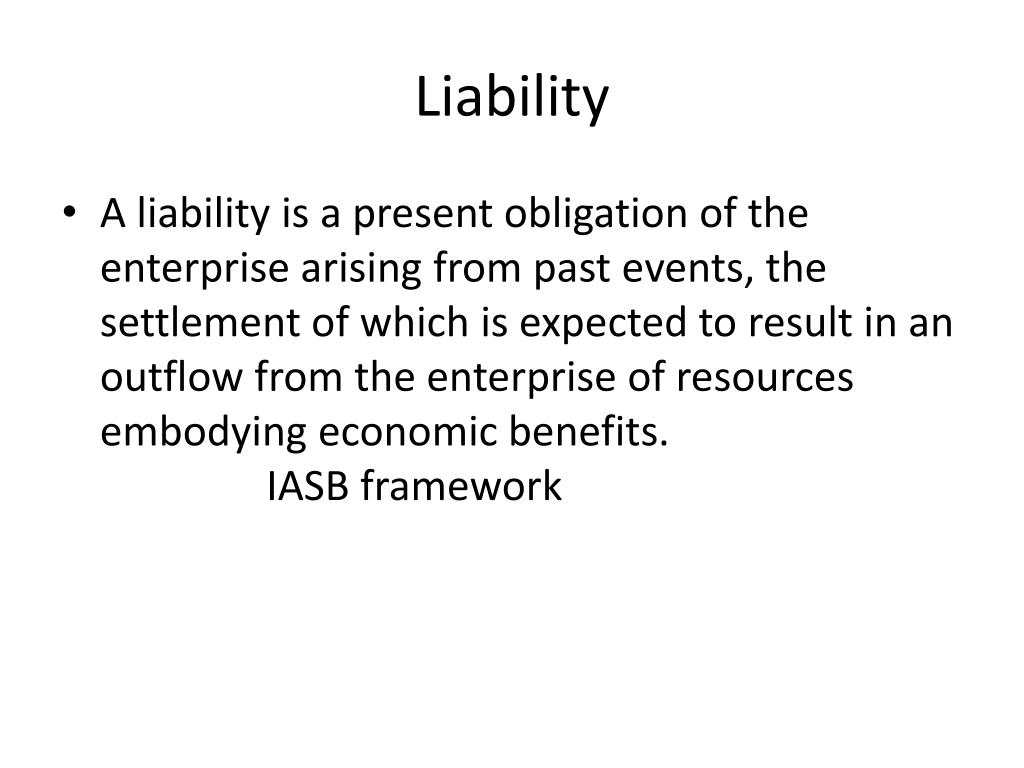 Liability

• A liability is a present obligation of the enterprise arising from past events, the settlement of which is expected to result in an outflow from the enterprise of resources embodying economic benefits.
IASB framework